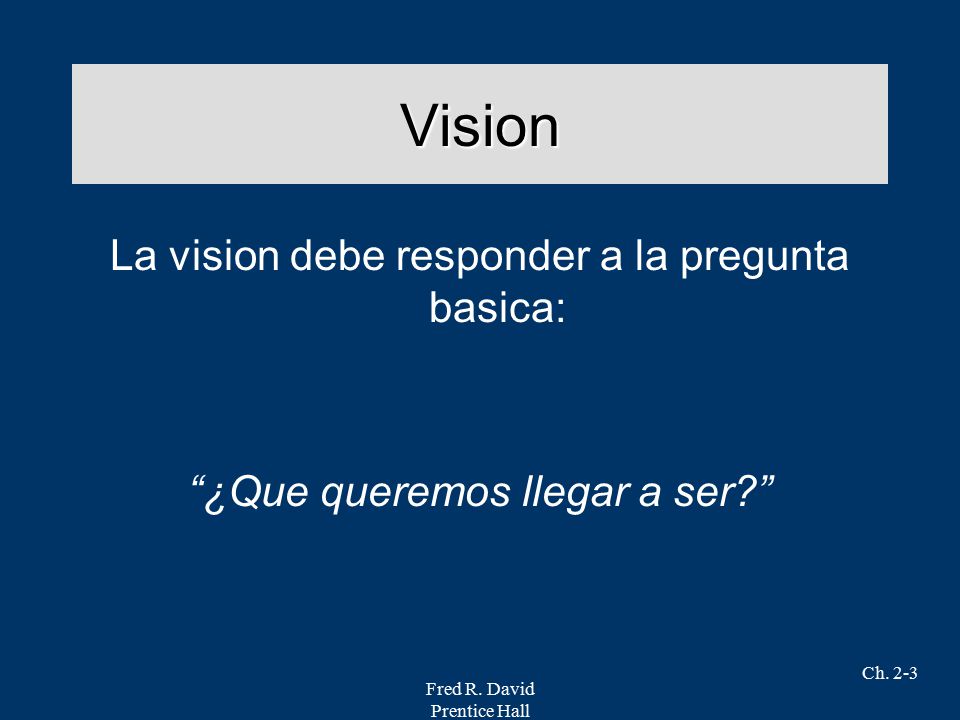 Vision

La vision debe responder a la pregunta basica:

“¿Que queremos llegar a ser?”

Fred R. David
Prentice Hall

Ch. 2-3